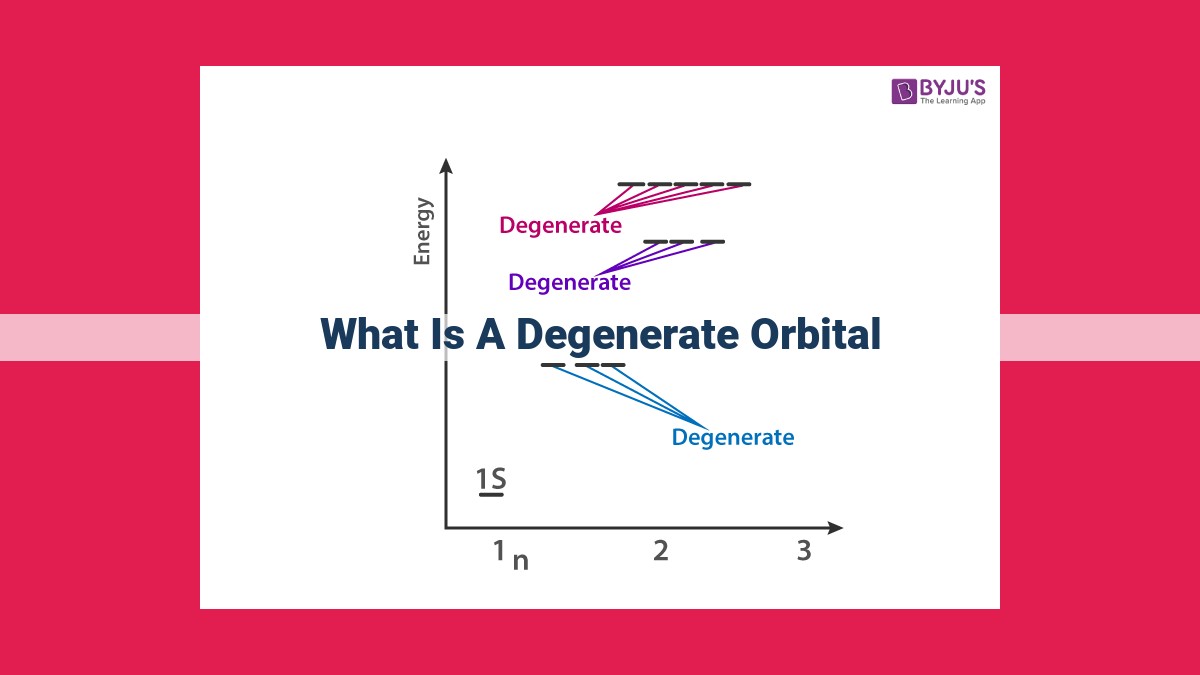 BYJU'S
The Learning App

Energy

Degenerate

Degenerate

What Is A Degenerate Orbital

Degenerate

1S

1 n 2 3